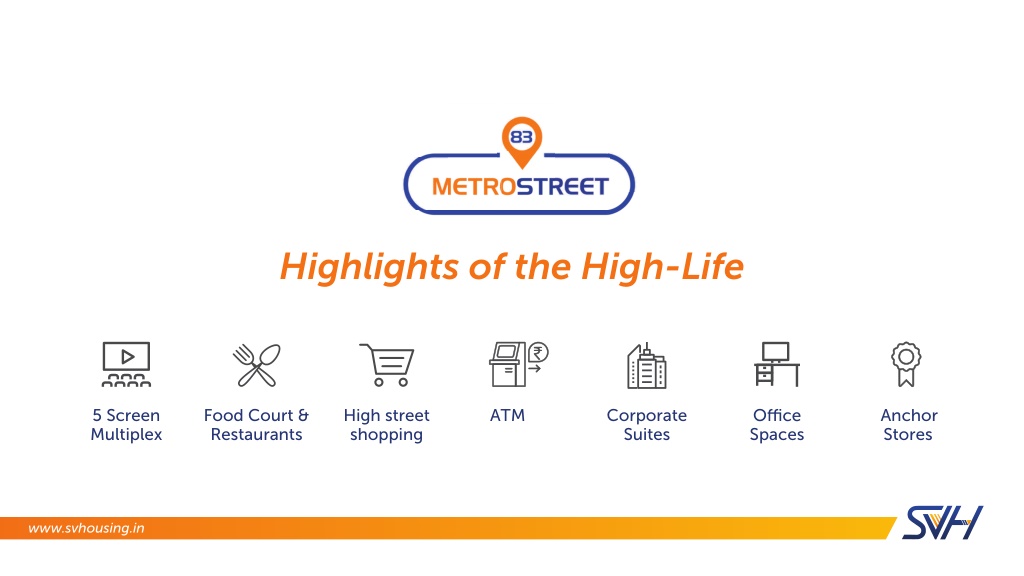 83
METROSTREET

Highlights of the High-Life

5 Screen Multiplex

Food Court & Restaurants

High street shopping

ATM

Corporate Suites

Office Spaces

Anchor Stores

www.svhousing.in

SVH